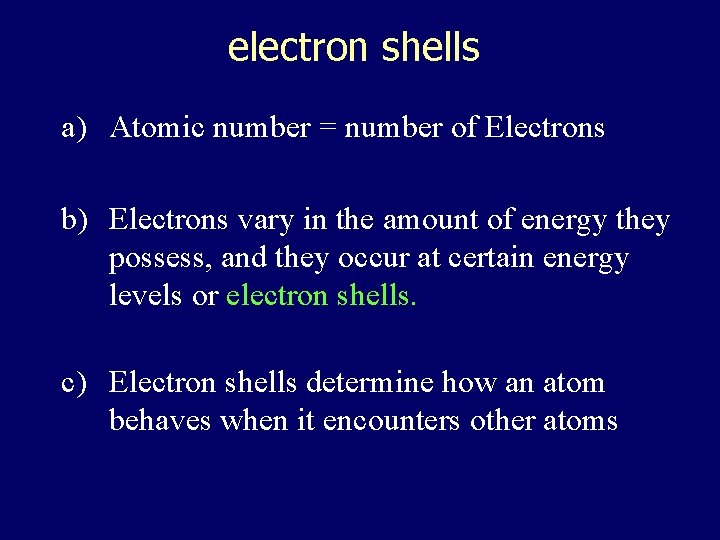 electron shells

a) Atomic number = number of Electrons

b) Electrons vary in the amount of energy they possess, and they occur at certain energy levels or electron shells.

c) Electron shells determine how an atom behaves when it encounters other atoms